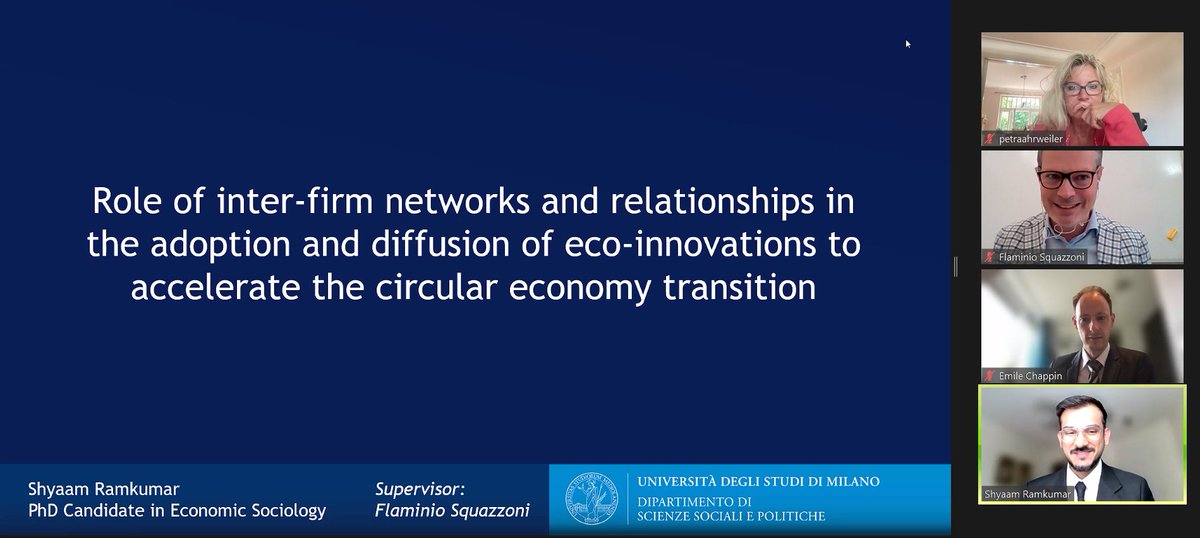 Role of inter-firm networks and relationships in the adoption and diffusion of eco-innovations to accelerate the circular economy transition

Shyaam Ramkumar
PhD Candidate in Economic Sociology

Supervisor:
Flaminio Squazzoni

UNIVERSITÀ DEGLI STUDI DI MILANO
DIPARTIMENTO DI
SCIENZE SOCIALI E POLITICHE

petraahrweiler

Flaminio Squazzoni

Emile Chappin

Shyaam Ramkumar